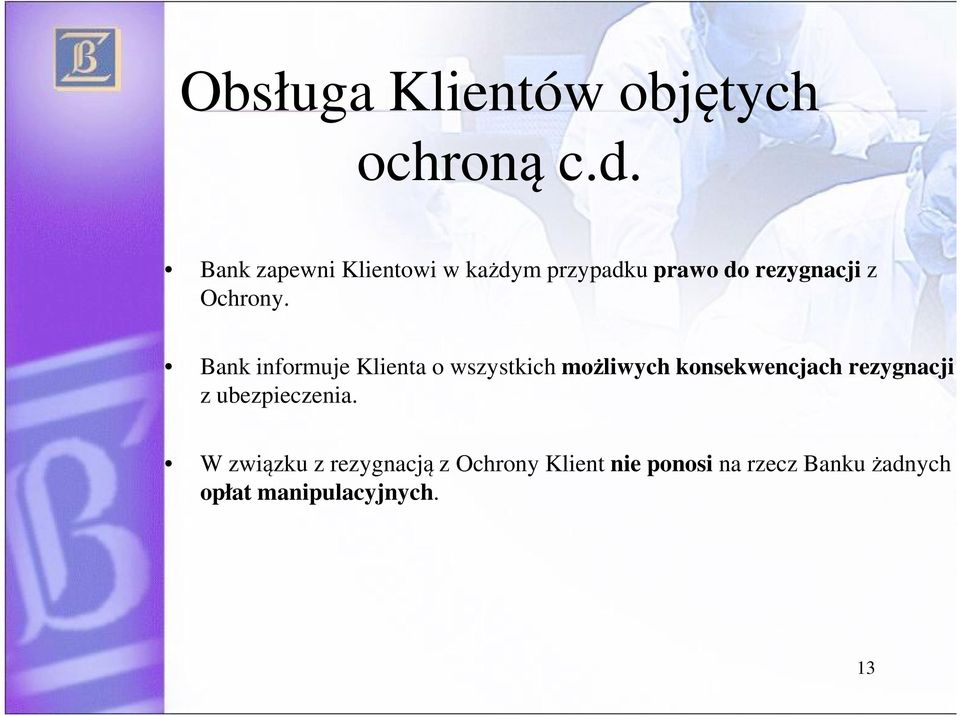 Obsługa Klientów objętych ochroną c.d.

• Bank zapewni Klientowi w każdym przypadku prawo do rezygnacji z Ochrony.

• Bank informuje Klienta o wszystkich możliwych konsekwencjach rezygnacji z ubezpieczenia.

• W związku z rezygnacją z Ochrony Klient nie ponosi na rzecz Banku żadnych opłat manipulacyjnych.

13